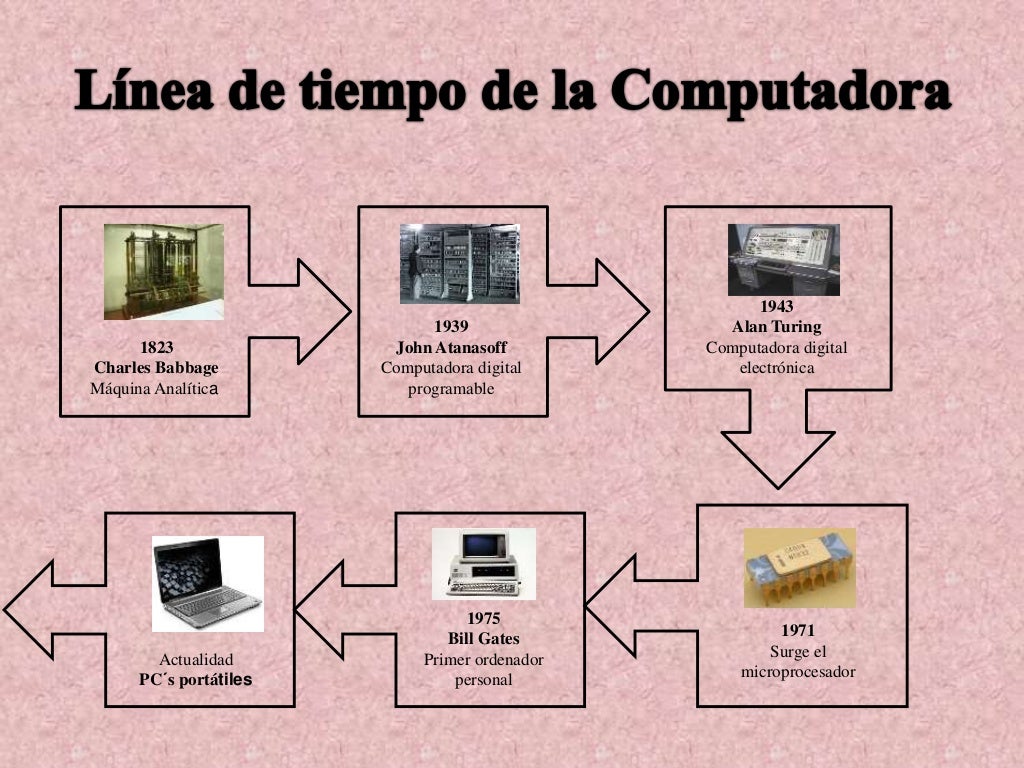 Línea de tiempo de la Computadora

1823
Charles Babbage
Máquina Analítica

1939
John Atanasoff
Computadora digital programable

1943
Alan Turing
Computadora digital electrónica

1971
Surge el microprocesador

1975
Bill Gates
Primer ordenador personal

Actualidad
PC´s portátiles